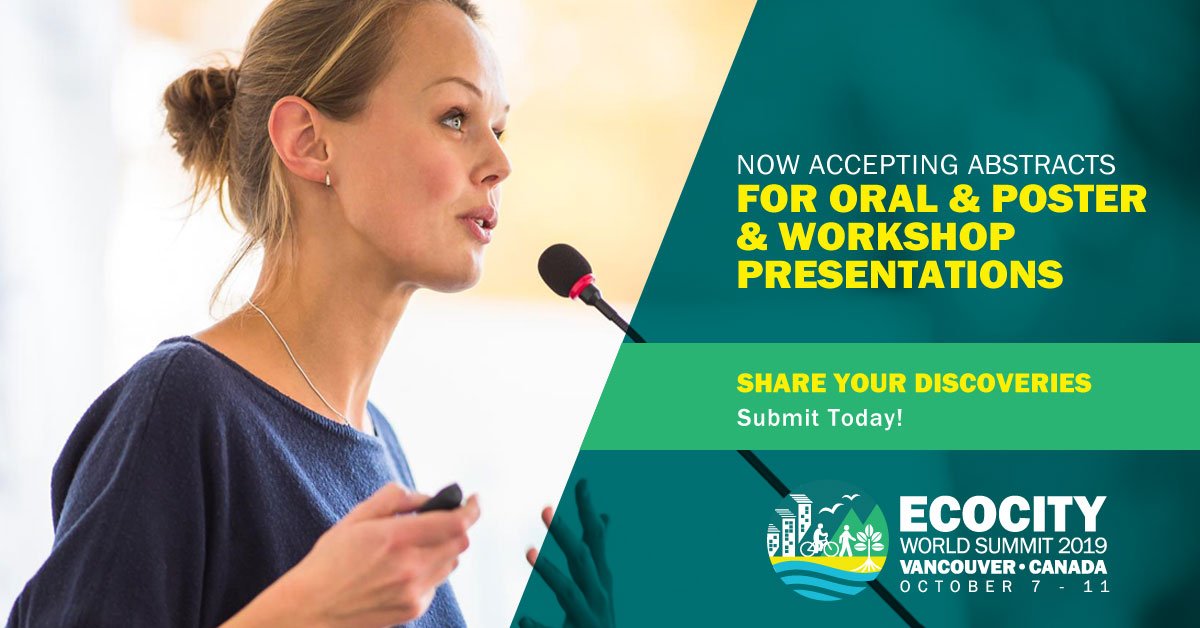 NOW ACCEPTING ABSTRACTS
FOR ORAL & POSTER & WORKSHOP PRESENTATIONS

SHARE YOUR DISCOVERIES
Submit Today!

ECOCITY
WORLD SUMMIT 2019
VANCOUVER • CANADA
OCTOBER 7 - 11